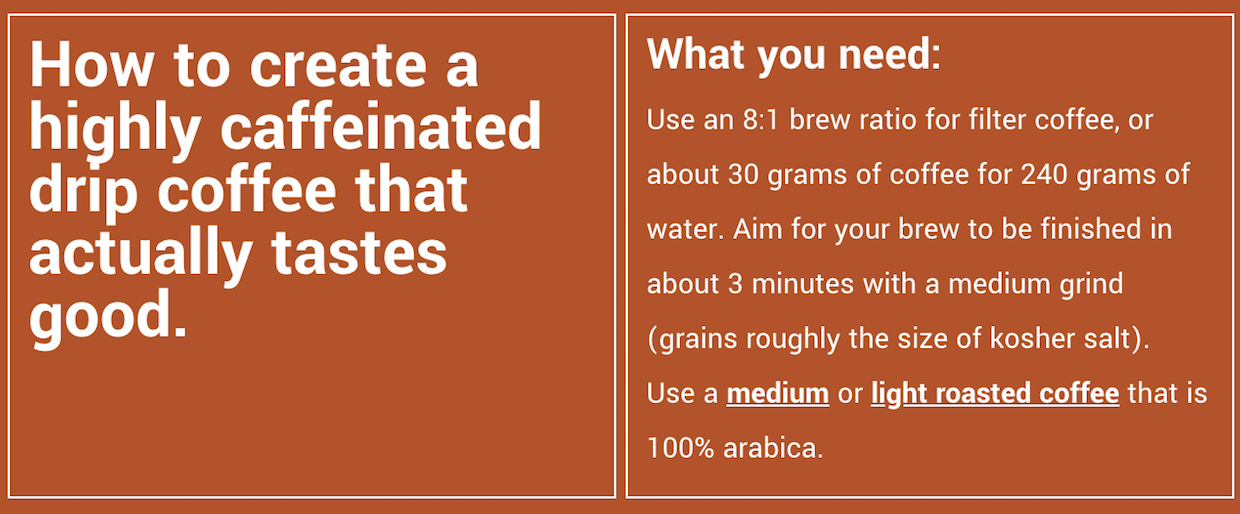 How to create a highly caffeinated drip coffee that actually tastes good.

What you need:

Use an 8:1 brew ratio for filter coffee, or about 30 grams of coffee for 240 grams of water. Aim for your brew to be finished in about 3 minutes with a medium grind (grains roughly the size of kosher salt).

Use a medium or light roasted coffee that is 100% arabica.